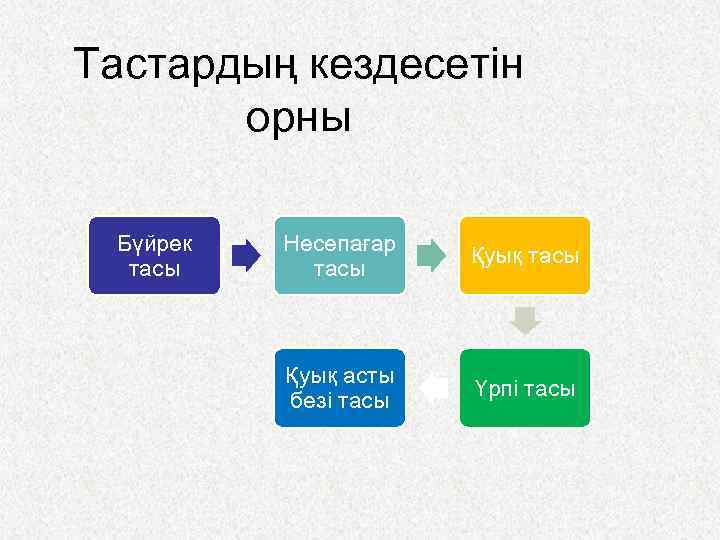 Тастардың кездесетін орны

Бүйрек тасы

Несепағар тасы

Қуық тасы

Үрпі тасы

Қуық асты безі тасы